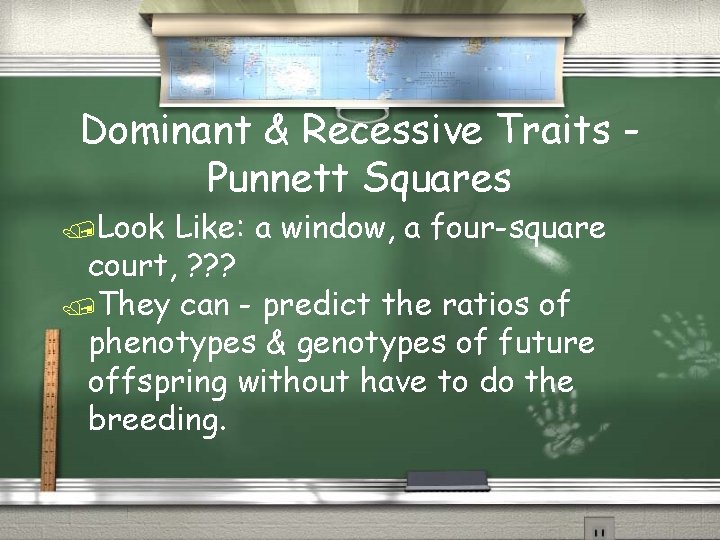 Dominant & Recessive Traits - Punnett Squares

Look Like: a window, a four-square court, ???

They can - predict the ratios of phenotypes & genotypes of future offspring without have to do the breeding.